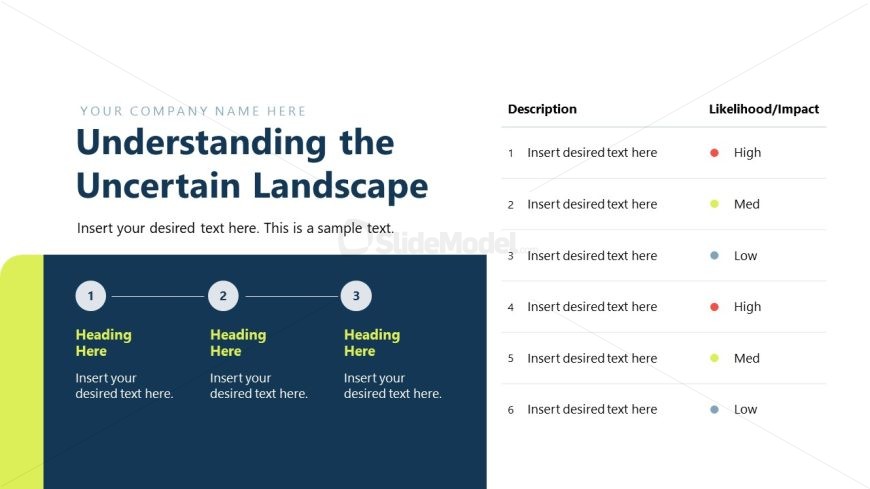 YOUR COMPANY NAME HERE

Understanding the Uncertain Landscape

Insert your desired text here. This is a sample text.

SlideModel

1

Heading Here

Insert your desired text here.

2

Heading Here

Insert your desired text here.

3

Heading Here

Insert your desired text here.

| | Description | Likelihood/Impact |
|---|---|---|
| 1 | Insert desired text here | High |
| 2 | Insert desired text here | Med |
| 3 | Insert desired text here | Low |
| 4 | Insert desired text here | High |
| 5 | Insert desired text here | Med |
| 6 | Insert desired text here | Low |